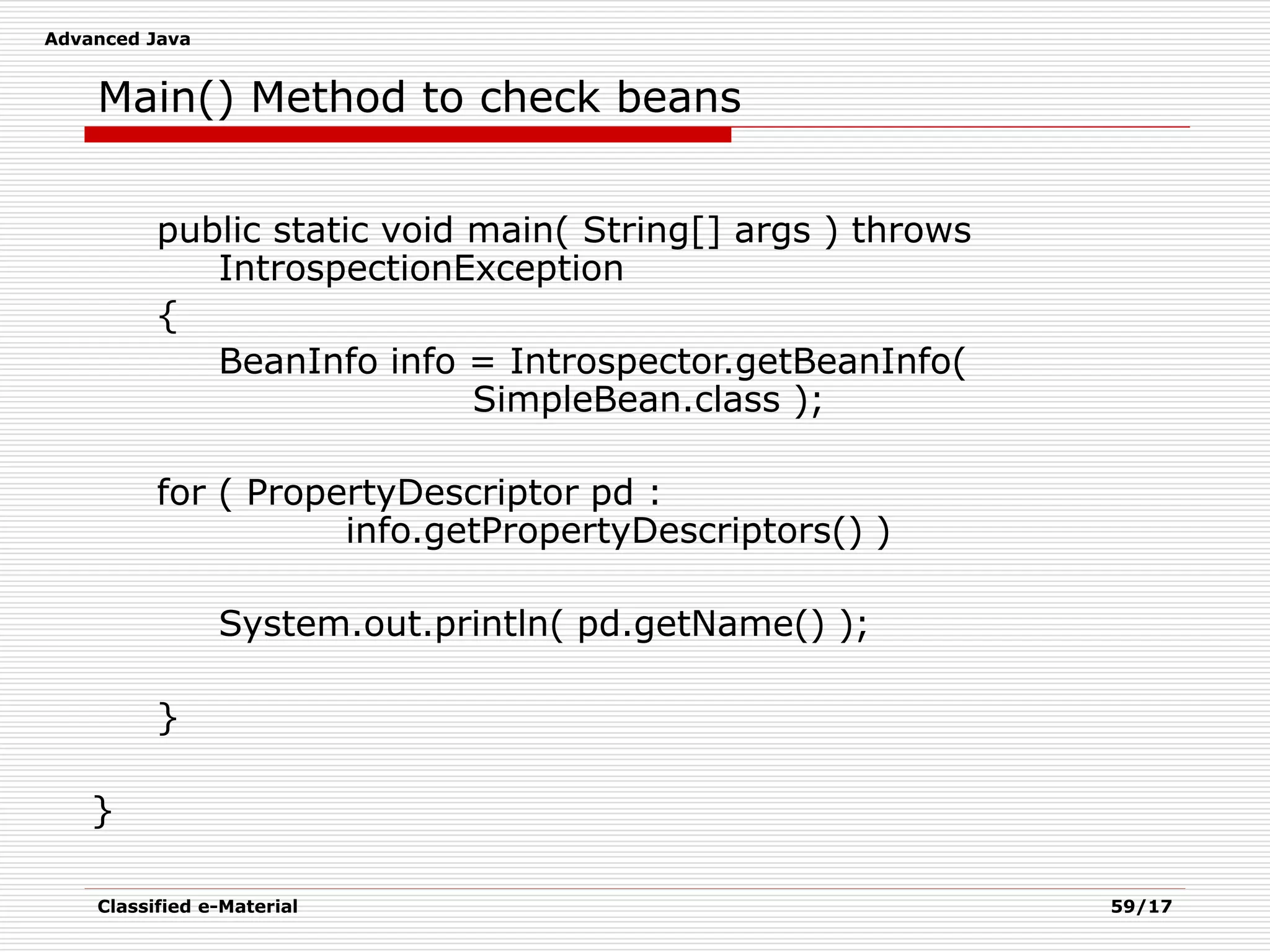 Advanced Java

Main() Method to check beans

public static void main( String[] args ) throws IntrospectionException

{

BeanInfo info = Introspector.getBeanInfo( SimpleBean.class );

for ( PropertyDescriptor pd : info.getPropertyDescriptors() )

System.out.println( pd.getName() );

}

}

Classified e-Material

59/17